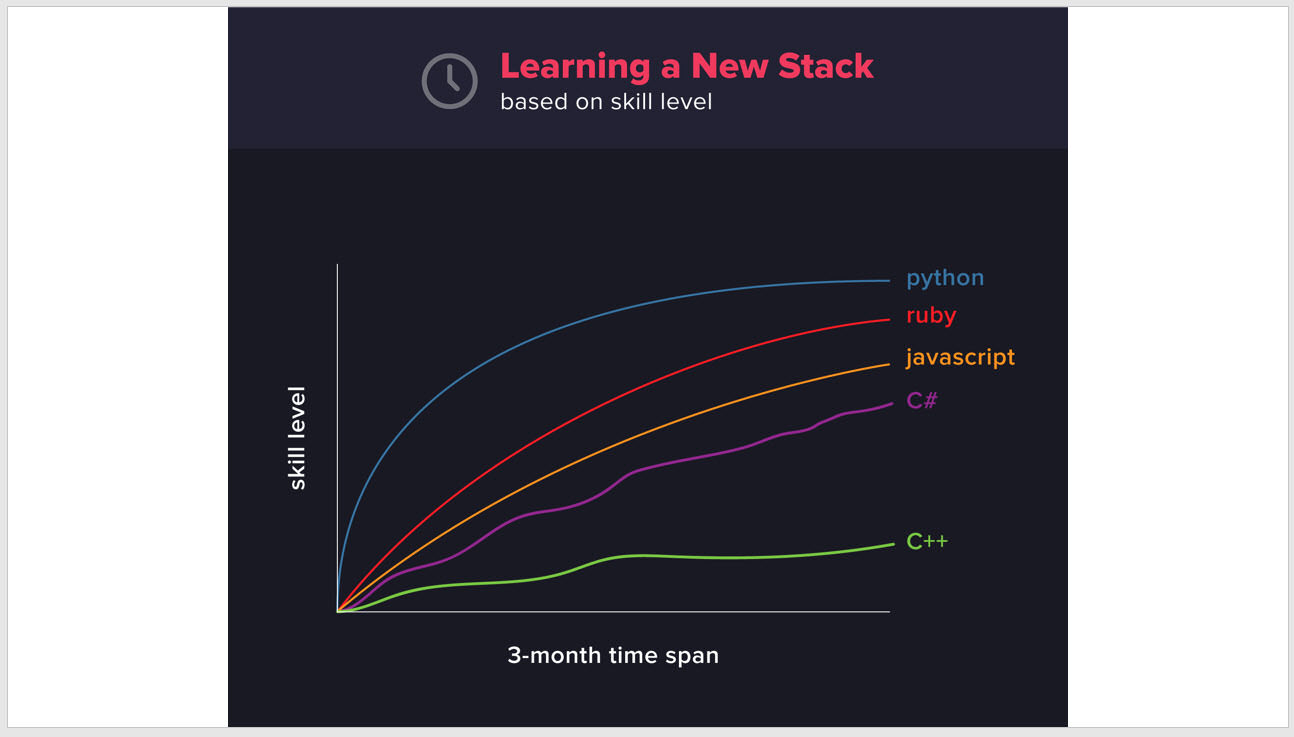 Learning a New Stack
based on skill level

skill level

python
ruby
javascript
C#
C++

3-month time span